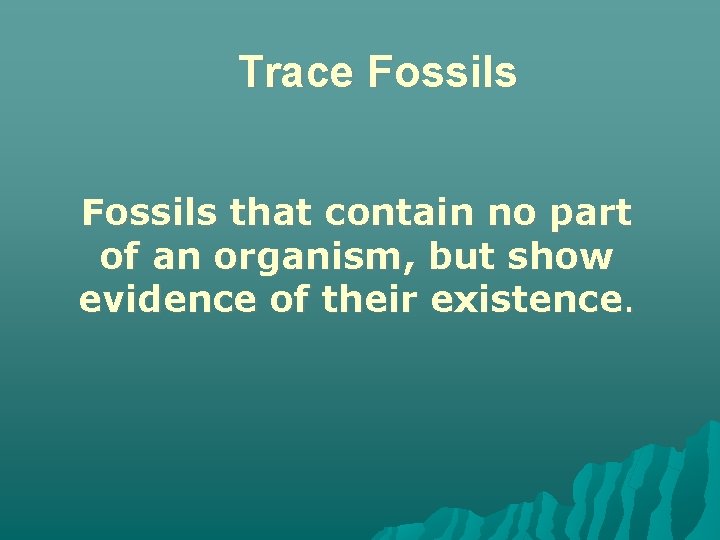 Trace Fossils

Fossils that contain no part of an organism, but show evidence of their existence.